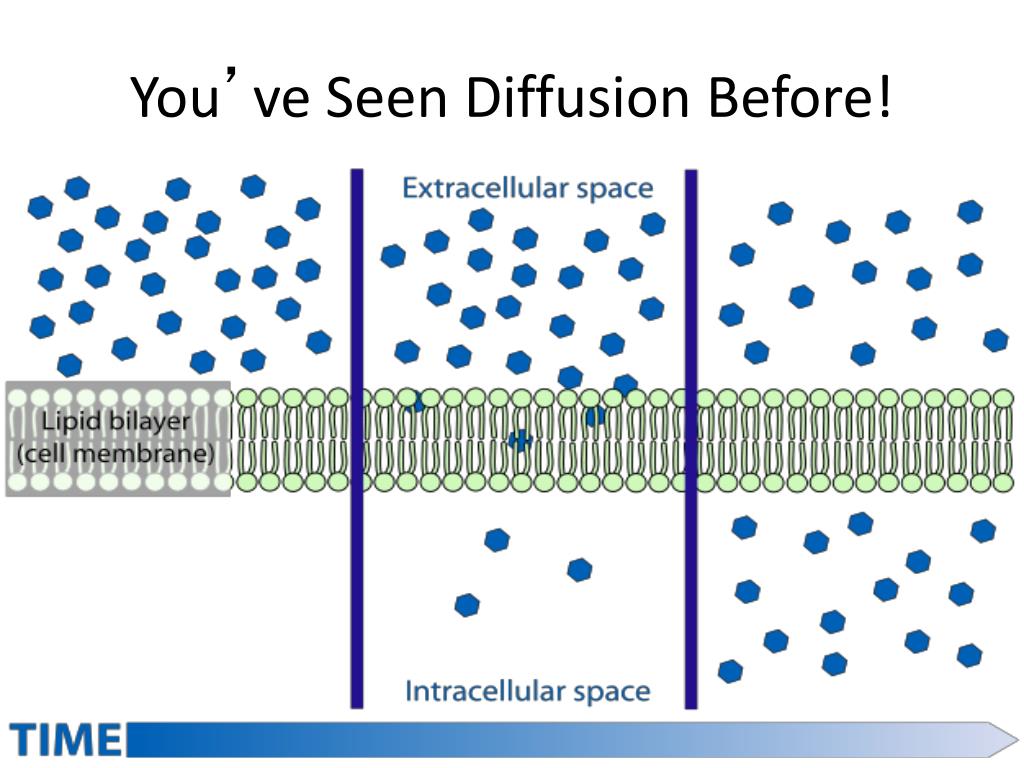 You’ve Seen Diffusion Before!

Extracellular space

Lipid bilayer (cell membrane)

Intracellular space

TIME